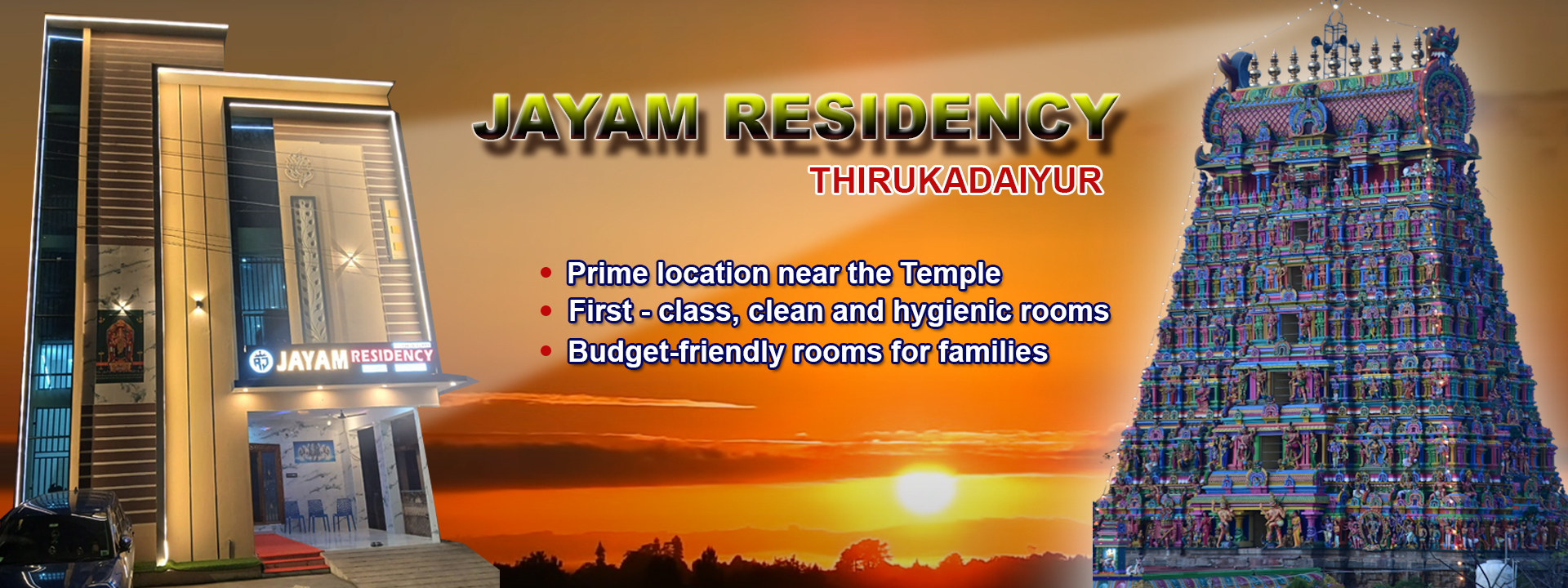 JAYAM RESIDENCY
THIRUKADAIYUR

• Prime location near the Temple
• First - class, clean and hygienic rooms
• Budget-friendly rooms for families

JAYAM RESIDENCY